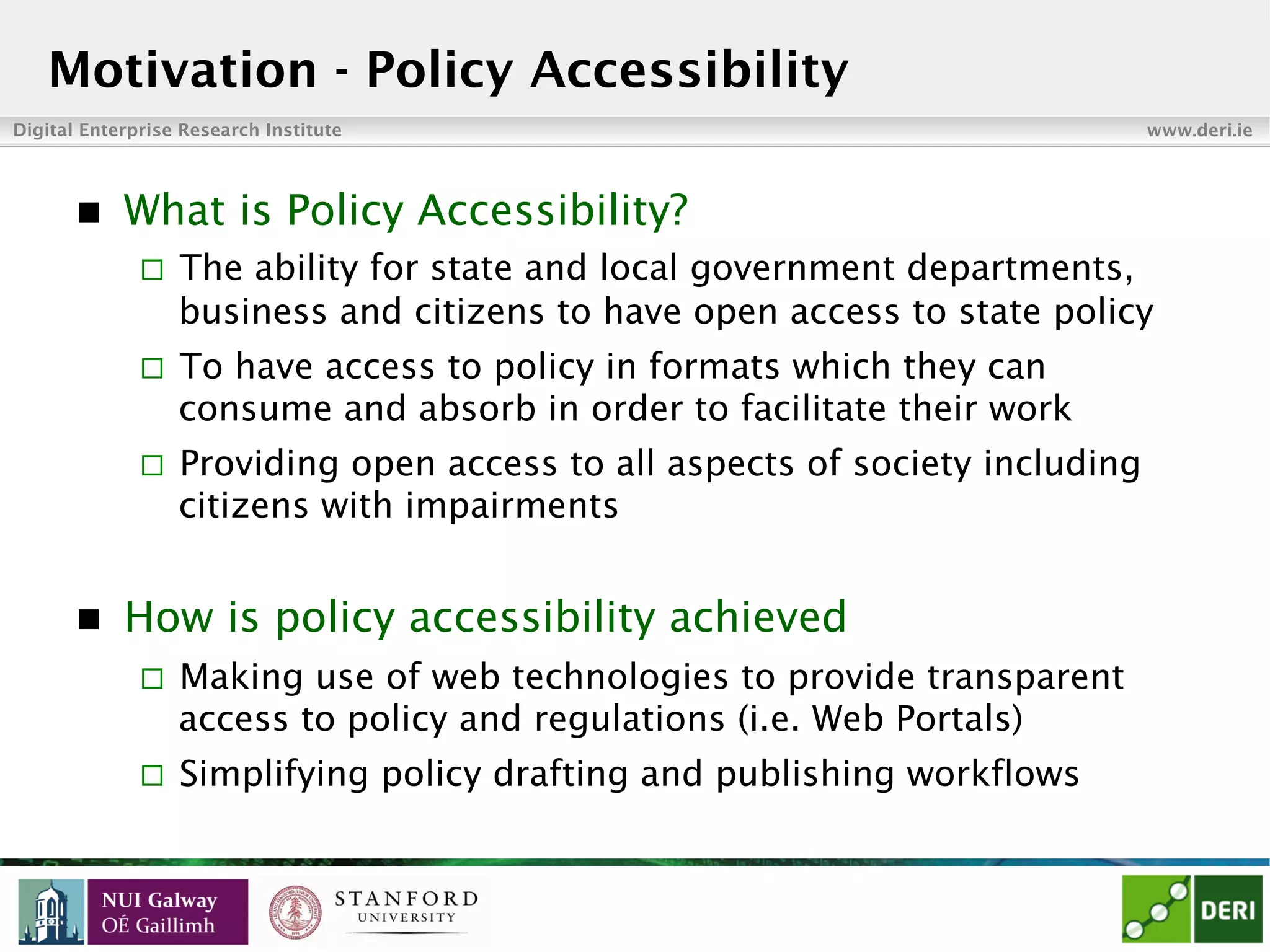 Motivation - Policy Accessibility

Digital Enterprise Research Institute

www.deri.ie

■ What is Policy Accessibility?

□ The ability for state and local government departments, business and citizens to have open access to state policy

□ To have access to policy in formats which they can consume and absorb in order to facilitate their work

□ Providing open access to all aspects of society including citizens with impairments

■ How is policy accessibility achieved

□ Making use of web technologies to provide transparent access to policy and regulations (i.e. Web Portals)

□ Simplifying policy drafting and publishing workflows

NUI Galway
OÉ Gaillimh

STANFORD
UNIVERSITY

DERI